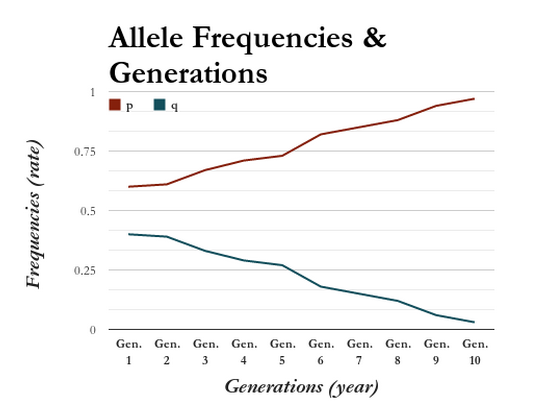 Allele Frequencies & Generations

p q

Frequencies (rate)

1
0.75
0.5
0.25
0

Gen. 1
Gen. 2
Gen. 3
Gen. 4
Gen. 5
Gen. 6
Gen. 7
Gen. 8
Gen. 9
Gen. 10

Generations (year)